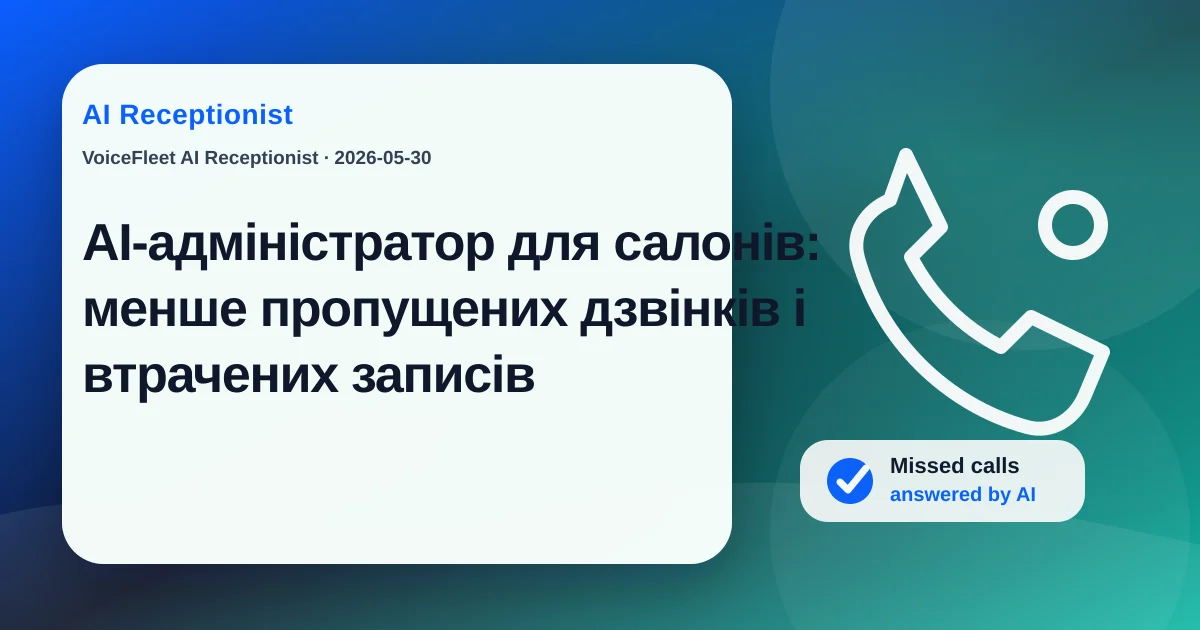 AI Receptionist

VoiceFleet AI Receptionist · 2026-05-30

AI-адміністратор для салонів: менше пропущених дзвінків і втрачених записів

Missed calls
answered by AI